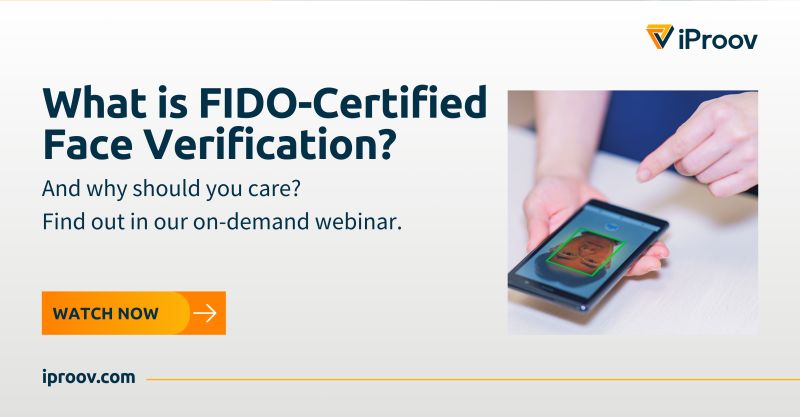 iProov

What is FIDO-Certified Face Verification?

And why should you care?
Find out in our on-demand webinar.

WATCH NOW

iproov.com